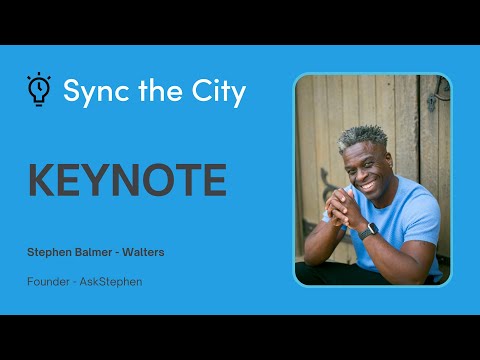 Sync the City

KEYNOTE

Stephen Balmer - Walters

Founder - AskStephen